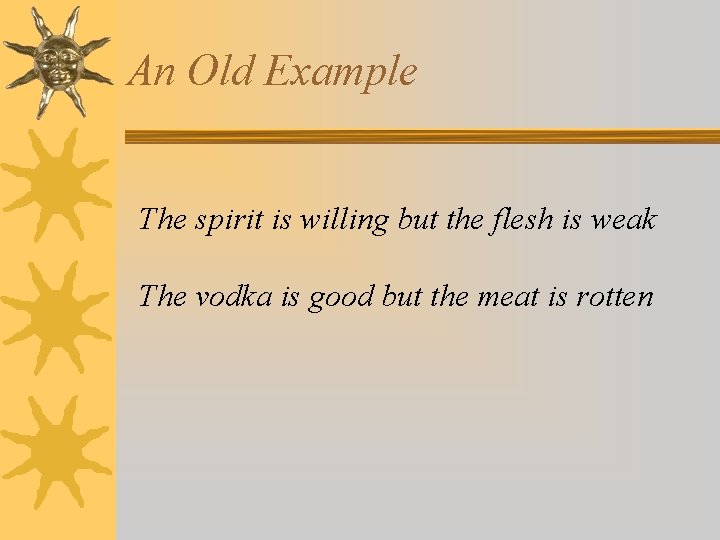 An Old Example

The spirit is willing but the flesh is weak

The vodka is good but the meat is rotten